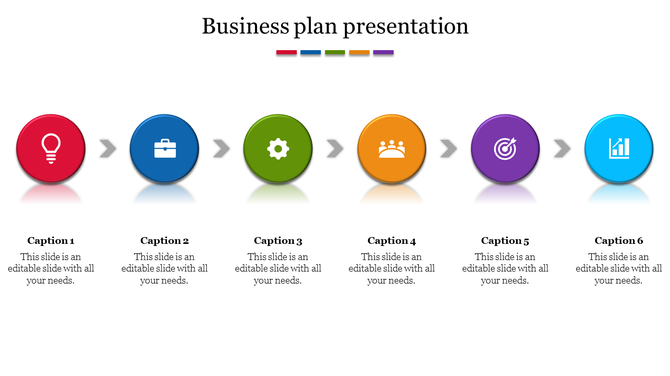 Business plan presentation

Caption 1
This slide is an editable slide with all your needs.

Caption 2
This slide is an editable slide with all your needs.

Caption 3
This slide is an editable slide with all your needs.

Caption 4
This slide is an editable slide with all your needs.

Caption 5
This slide is an editable slide with all your needs.

Caption 6
This slide is an editable slide with all your needs.